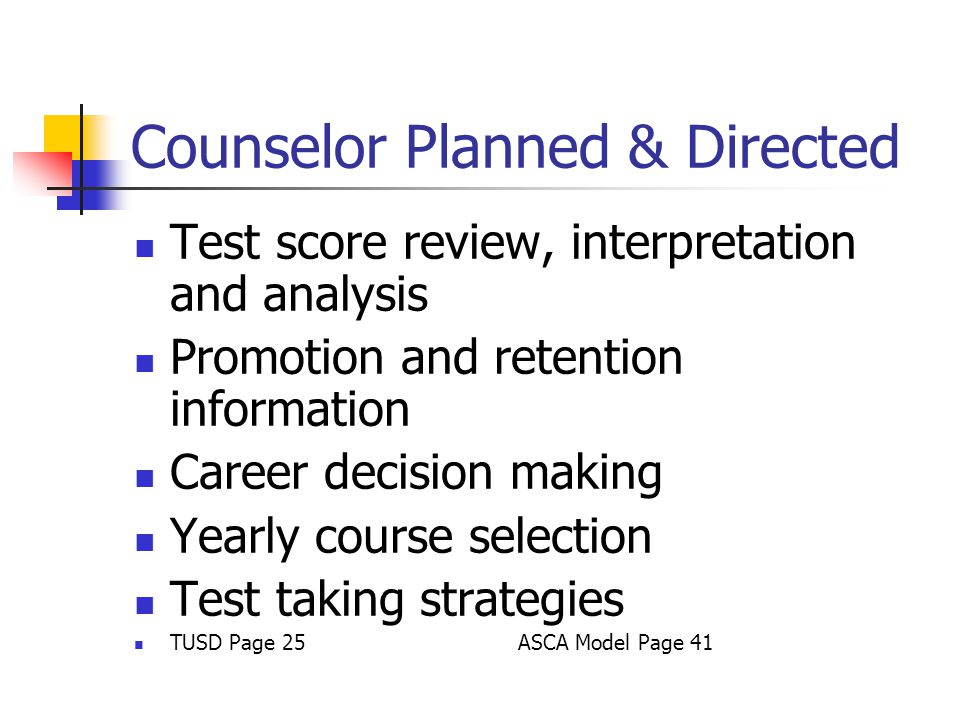 Counselor Planned & Directed

- Test score review, interpretation and analysis
- Promotion and retention information
- Career decision making
- Yearly course selection
- Test taking strategies
- TUSD Page 25 ASCA Model Page 41